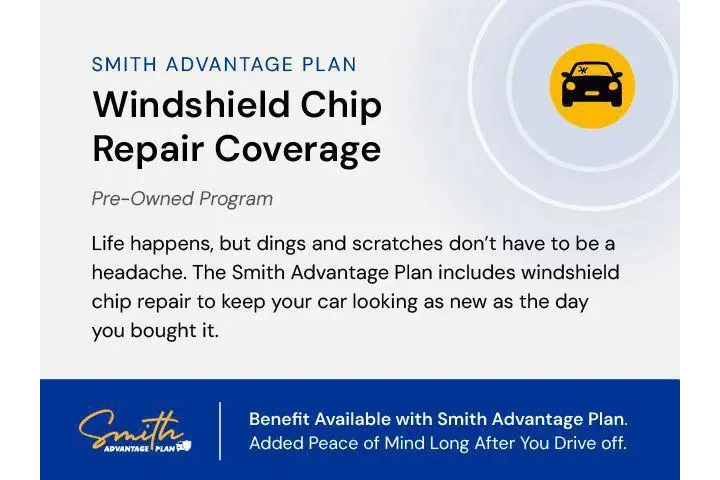 SMITH ADVANTAGE PLAN

Windshield Chip Repair Coverage

Pre-Owned Program

Life happens, but dings and scratches don't have to be a headache. The Smith Advantage Plan includes windshield chip repair to keep your car looking as new as the day you bought it.

Smith
ADVANTAGE PLAN

Benefit Available with Smith Advantage Plan.
Added Peace of Mind Long After You Drive off.